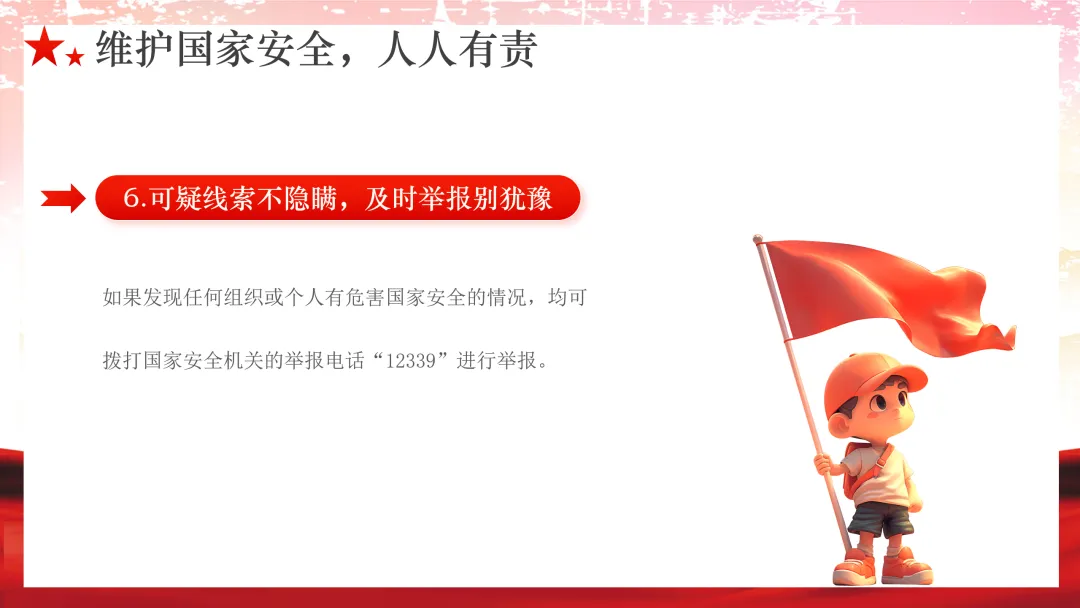 维护国家安全，人人有责

6.可疑线索不隐瞒，及时举报别犹豫

如果发现任何组织或个人有危害国家安全的情况，均可拨打国家安全机关的举报电话“12339”进行举报。